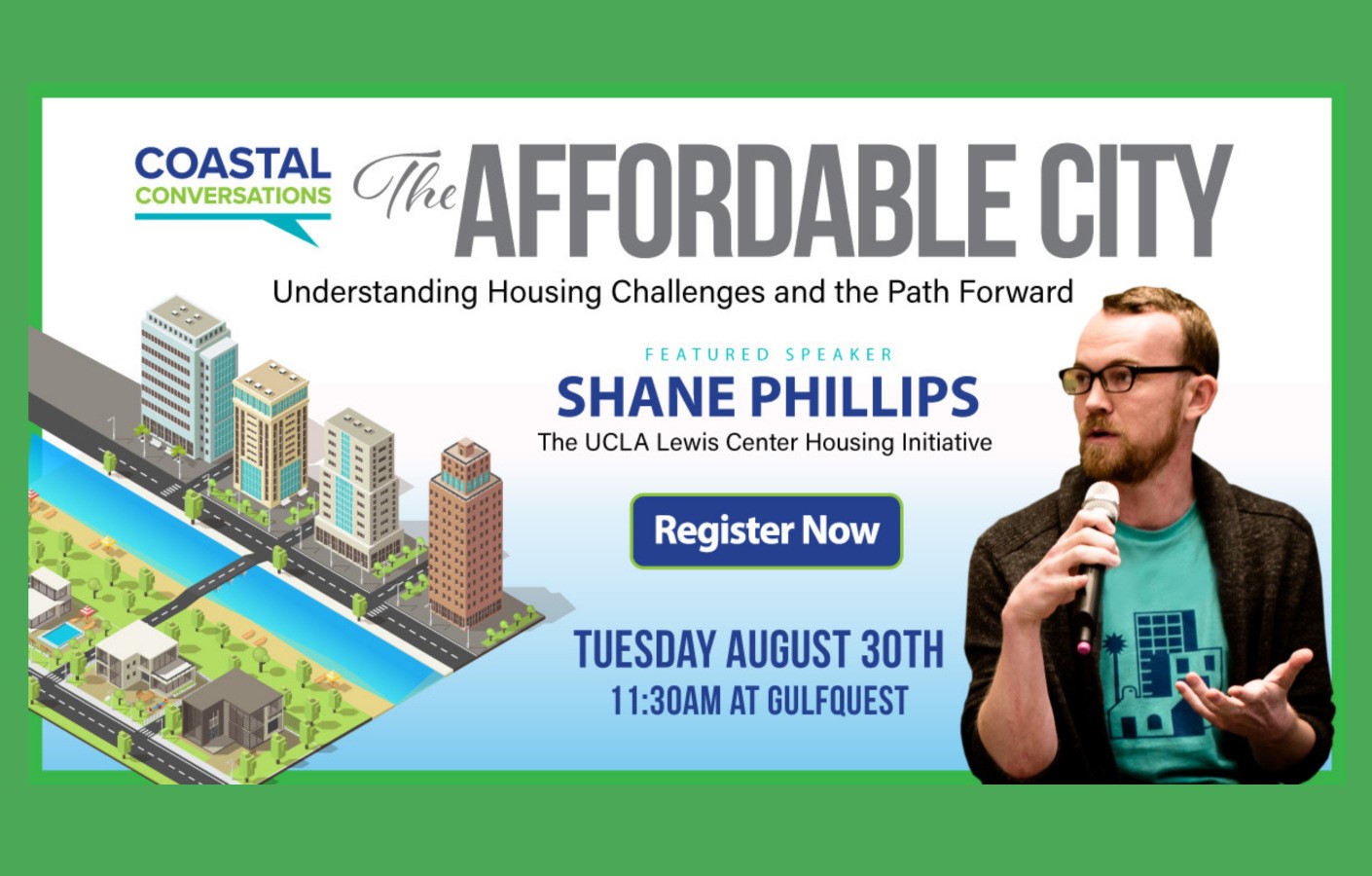 COASTAL CONVERSATIONS

The AFFORDABLE CITY

Understanding Housing Challenges and the Path Forward

FEATURED SPEAKER

SHANE PHILLIPS

The UCLA Lewis Center Housing Initiative

Register Now

TUESDAY AUGUST 30TH

11:30AM AT GULFQUEST